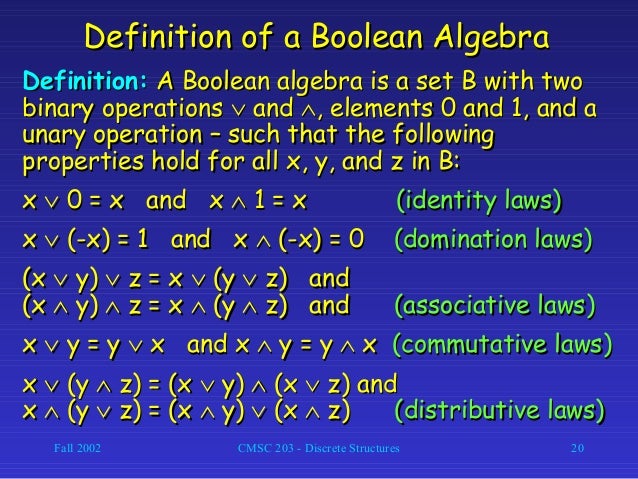 Definition of a Boolean Algebra

Definition: A Boolean algebra is a set B with two binary operations $\vee$ and $\wedge$, elements 0 and 1, and a unary operation – such that the following properties hold for all x, y, and z in B:

$x \vee 0 = x$ and $x \wedge 1 = x$ (identity laws)

$x \vee (-x) = 1$ and $x \wedge (-x) = 0$ (domination laws)

$(x \vee y) \vee z = x \vee (y \vee z)$ and
$(x \wedge y) \wedge z = x \wedge (y \wedge z)$ and (associative laws)

$x \vee y = y \vee x$ and $x \wedge y = y \wedge x$ (commutative laws)

$x \vee (y \wedge z) = (x \vee y) \wedge (x \vee z)$ and
$x \wedge (y \vee z) = (x \wedge y) \vee (x \wedge z)$ (distributive laws)

Fall 2002 CMSC 203 - Discrete Structures 20